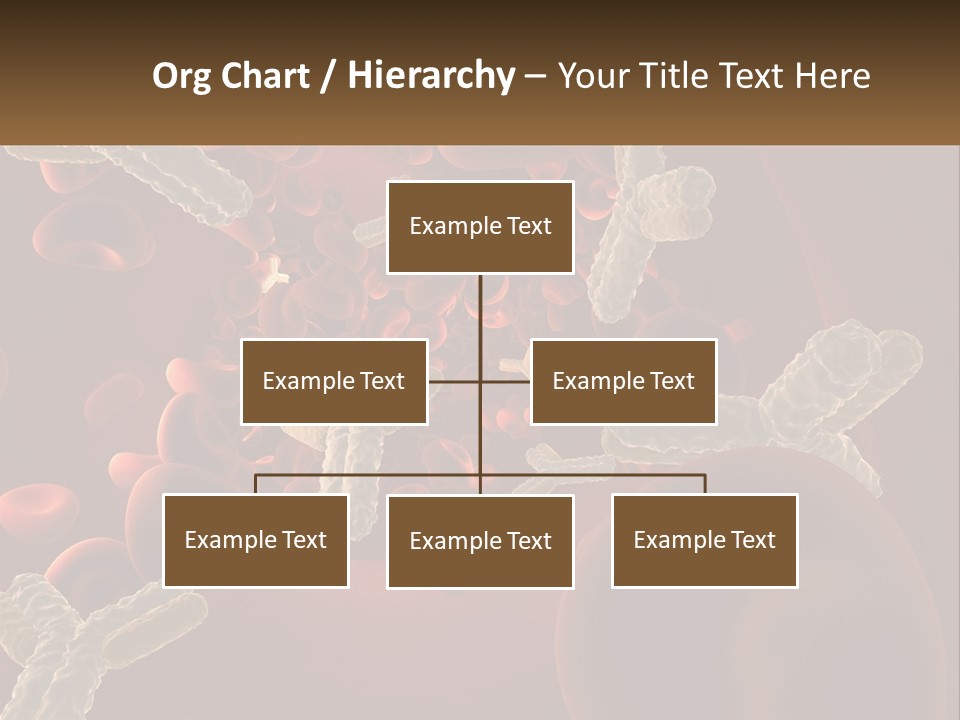 Org Chart / Hierarchy – Your Title Text Here

Example Text

Example Text

Example Text

Example Text

Example Text

Example Text